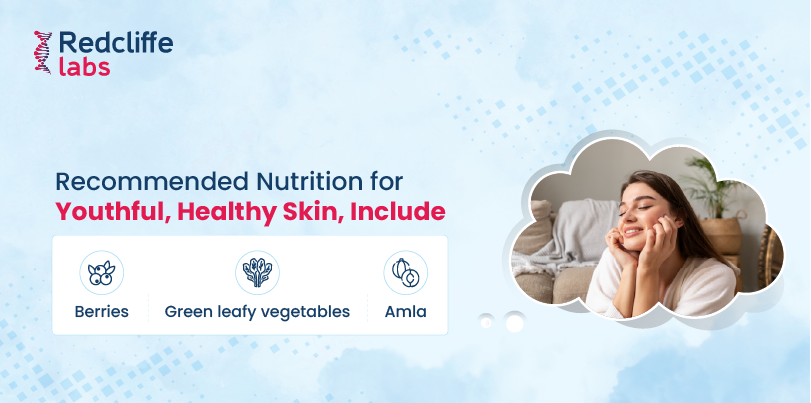 Redcliffe labs

Recommended Nutrition for Youthful, Healthy Skin, Include

Berries

Green leafy vegetables

Amla